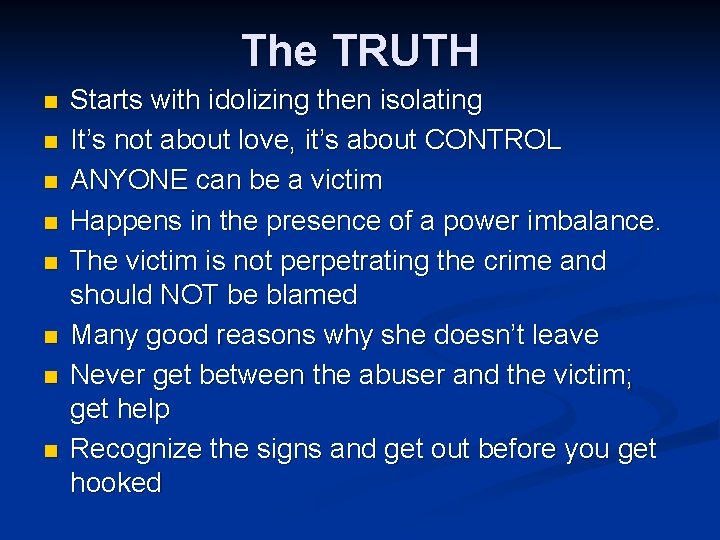 The TRUTH

- Starts with idolizing then isolating
- It’s not about love, it’s about CONTROL
- ANYONE can be a victim
- Happens in the presence of a power imbalance.
- The victim is not perpetrating the crime and should NOT be blamed
- Many good reasons why she doesn’t leave
- Never get between the abuser and the victim; get help
- Recognize the signs and get out before you get hooked